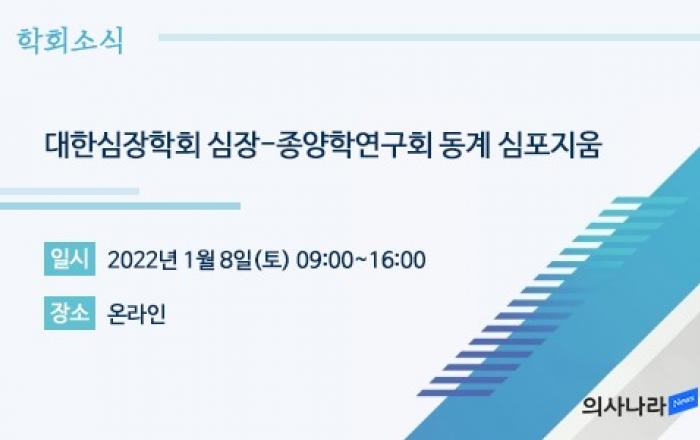 학회소식

대한심장학회 심장-종양학연구회 동계 심포지움

일시 2022년 1월 8일(토) 09:00~16:00

장소 온라인

의사나라 News